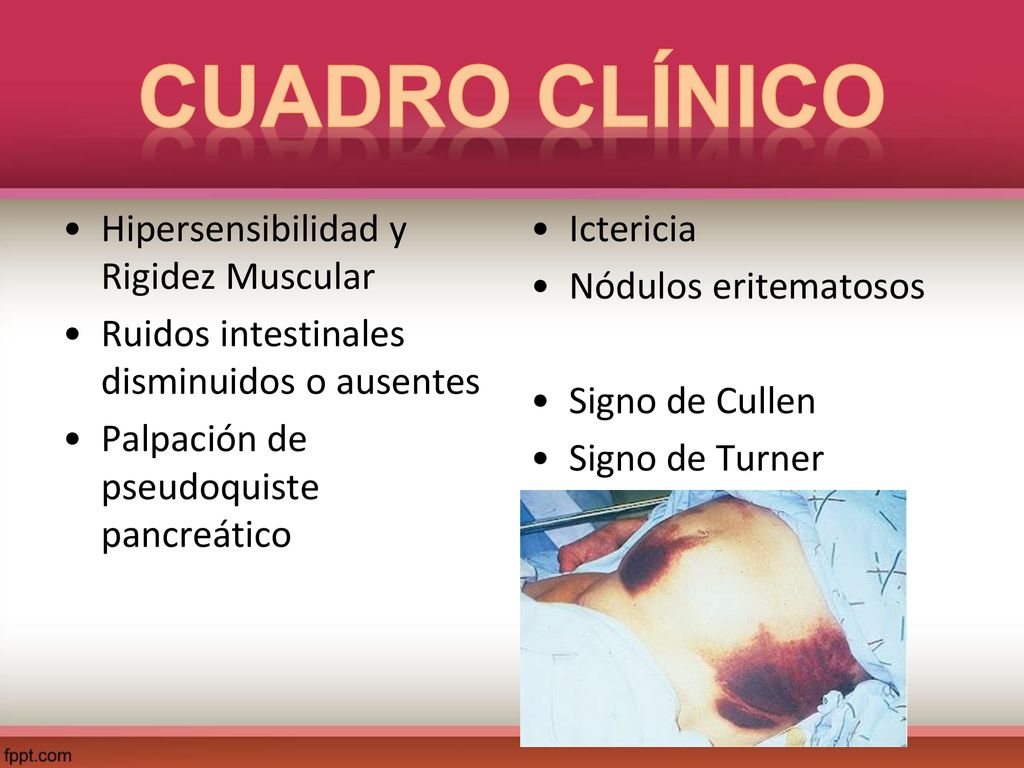 CUADRO CLÍNICO

• Hipersensibilidad y Rigidez Muscular
• Ruidos intestinales disminuidos o ausentes
• Palpación de pseudoquiste pancreático

• Ictericia
• Nódulos eritematosos

• Signo de Cullen
• Signo de Turner

fppt.com